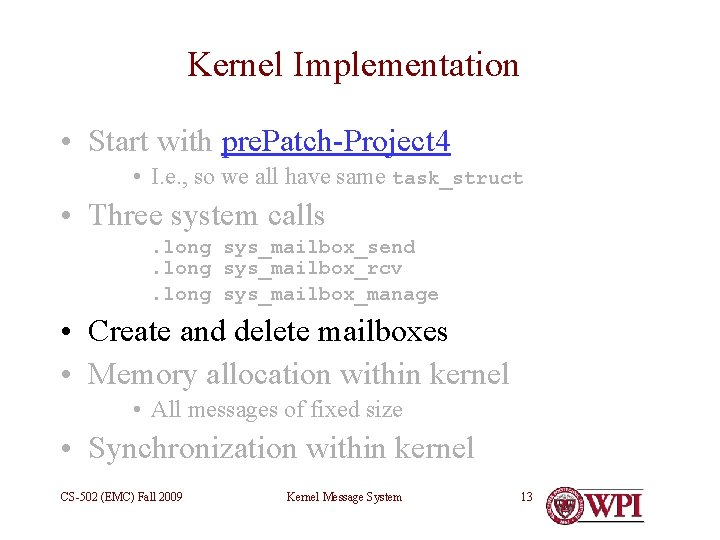 Kernel Implementation

• Start with prePatch-Project4
  • I.e., so we all have same task_struct
• Three system calls
  .long sys_mailbox_send
  .long sys_mailbox_rcv
  .long sys_mailbox_manage
• Create and delete mailboxes
• Memory allocation within kernel
  • All messages of fixed size
• Synchronization within kernel

CS-502 (EMC) Fall 2009 Kernel Message System 13 WPI